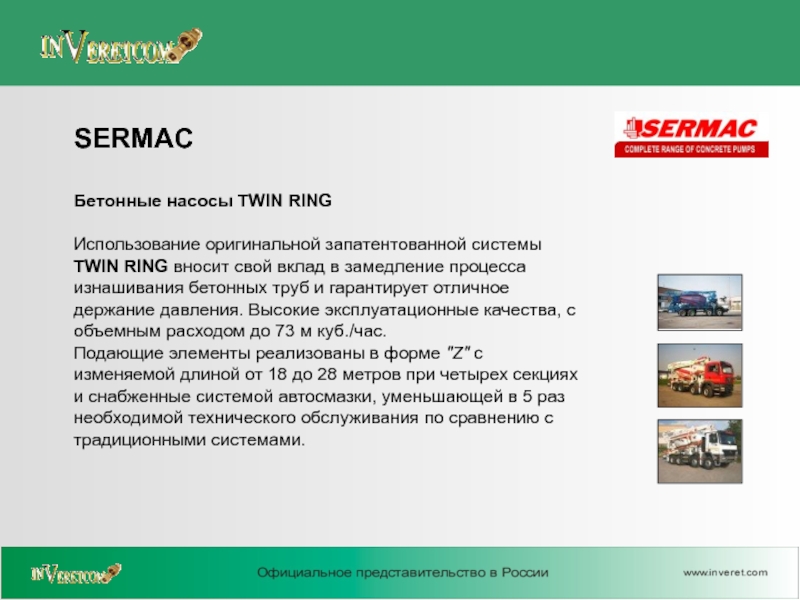 INVERETCOM

SERMAC

SERMAC
COMPLETE RANGE OF CONCRETE PUMPS

Бетонные насосы TWIN RING

Использование оригинальной запатентованной системы TWIN RING вносит свой вклад в замедление процесса изнашивания бетонных труб и гарантирует отличное держание давления. Высокие эксплуатационные качества, с объемным расходом до 73 м куб./час.
Подающие элементы реализованы в форме "Z" с изменяемой длиной от 18 до 28 метров при четырех секциях и снабженные системой автосмазки, уменьшающей в 5 раз необходимой технического обслуживания по сравнению с традиционными системами.

INVERETCOM

Официальное представительство в России

www.inveret.com